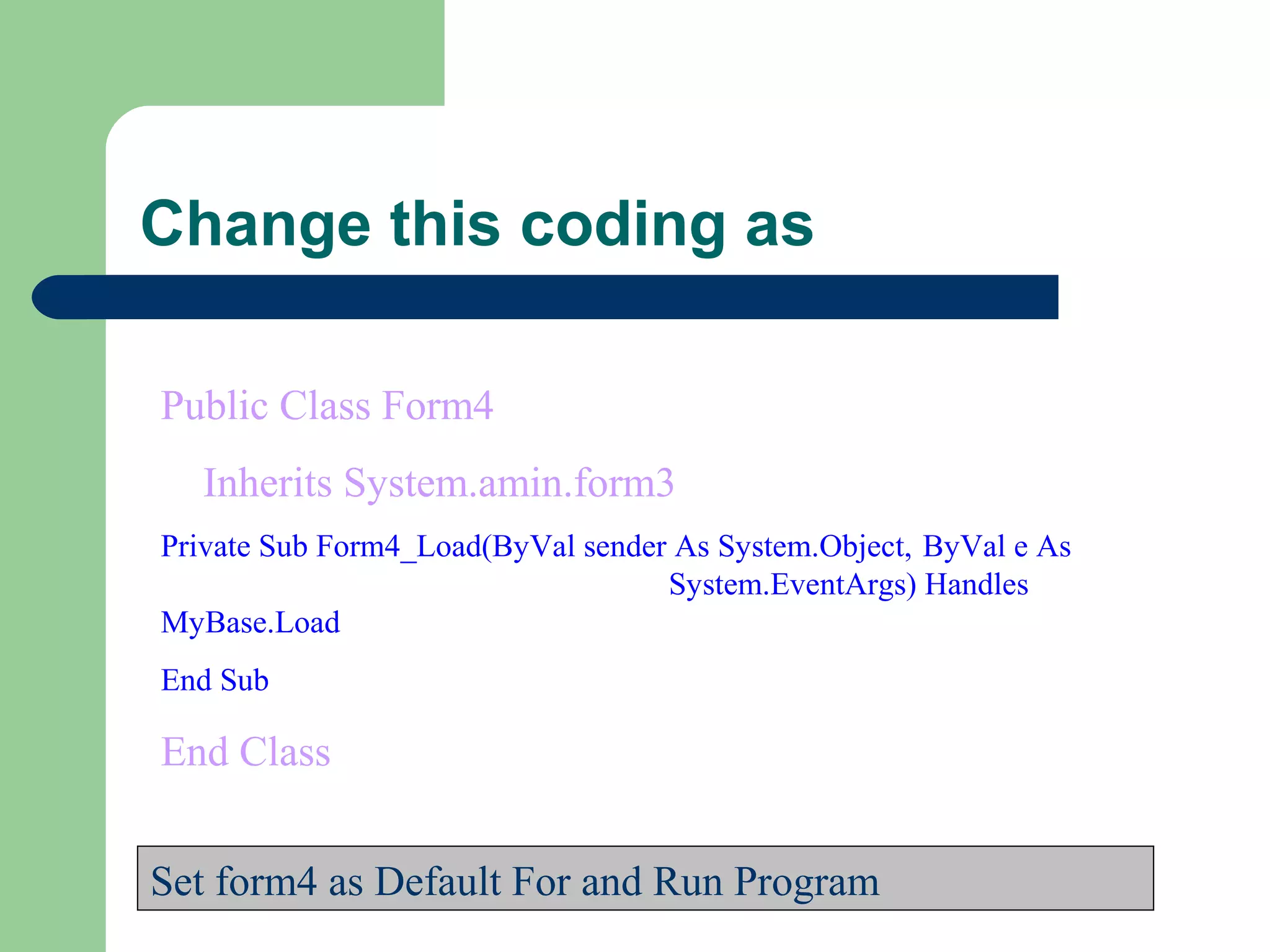 Change this coding as

Public Class Form4

Inherits System.amin.form3

Private Sub Form4_Load(ByVal sender As System.Object, ByVal e As System.EventArgs) Handles MyBase.Load

End Sub

End Class

Set form4 as Default For and Run Program